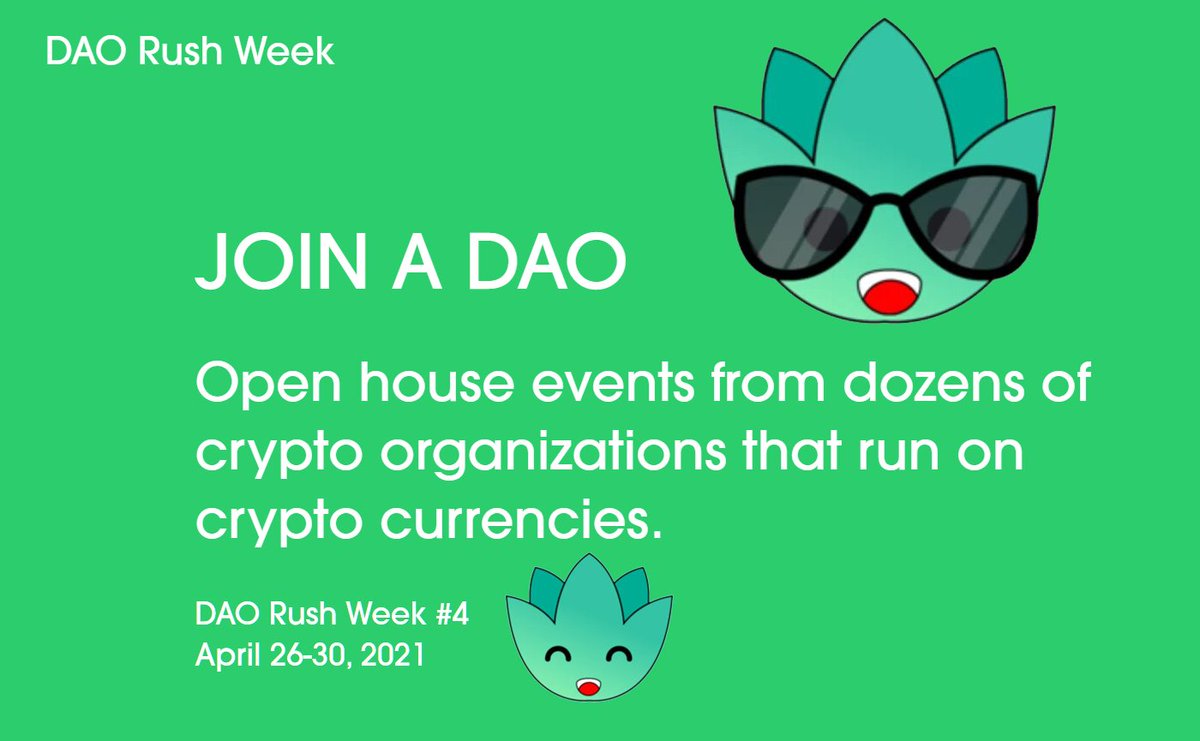 DAO Rush Week

JOIN A DAO

Open house events from dozens of crypto organizations that run on crypto currencies.

DAO Rush Week #4
April 26-30, 2021